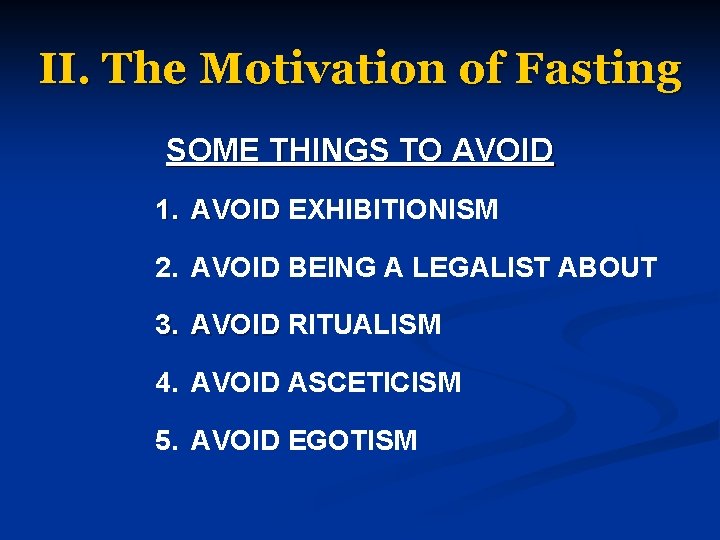 II. The Motivation of Fasting

SOME THINGS TO AVOID

1. AVOID EXHIBITIONISM
2. AVOID BEING A LEGALIST ABOUT
3. AVOID RITUALISM
4. AVOID ASCETICISM
5. AVOID EGOTISM